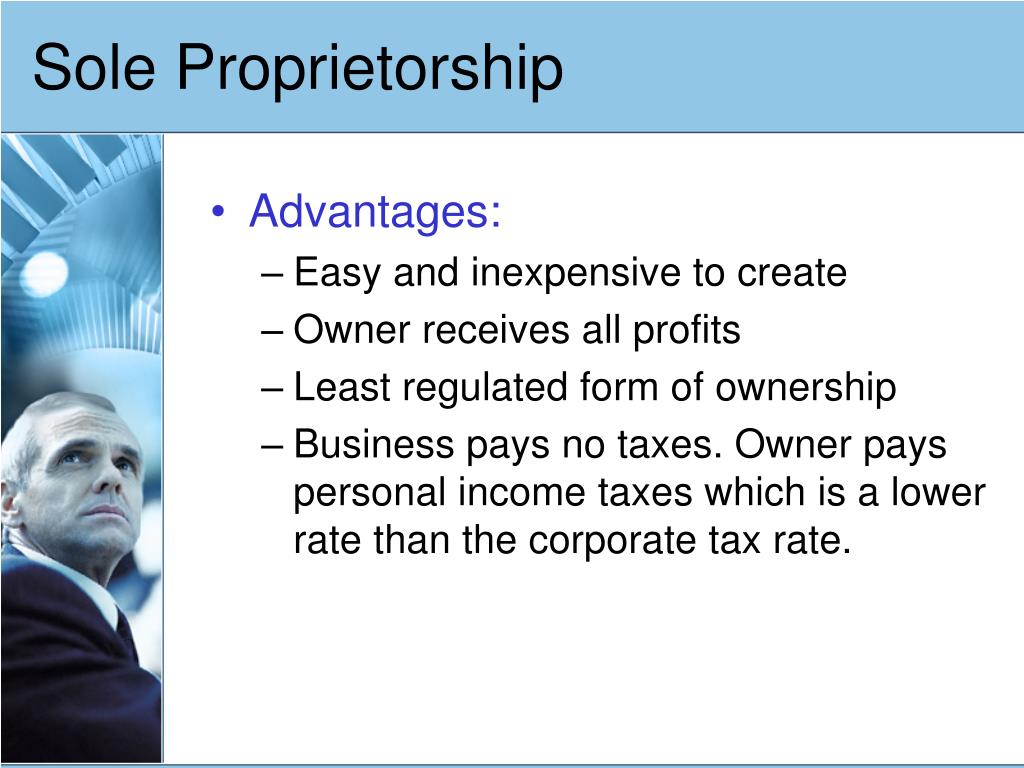 Sole Proprietorship

• Advantages:
– Easy and inexpensive to create
– Owner receives all profits
– Least regulated form of ownership
– Business pays no taxes. Owner pays personal income taxes which is a lower rate than the corporate tax rate.